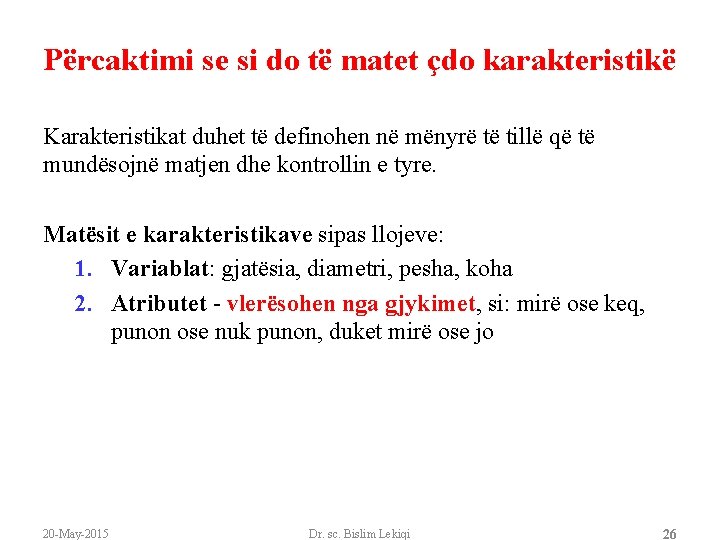 Përcaktimi se si do të matet çdo karakteristikë

Karakteristikat duhet të definohen në mënyrë të tillë që të mundësojnë matjen dhe kontrollin e tyre.

Matësit e karakteristikave sipas llojeve:

1. Variablat: gjatësia, diametri, pesha, koha
2. Atributet - vlerësohen nga gjykimet, si: mirë ose keq, punon ose nuk punon, duket mirë ose jo

20-May-2015 Dr. sc. Bislim Lekiqi 26